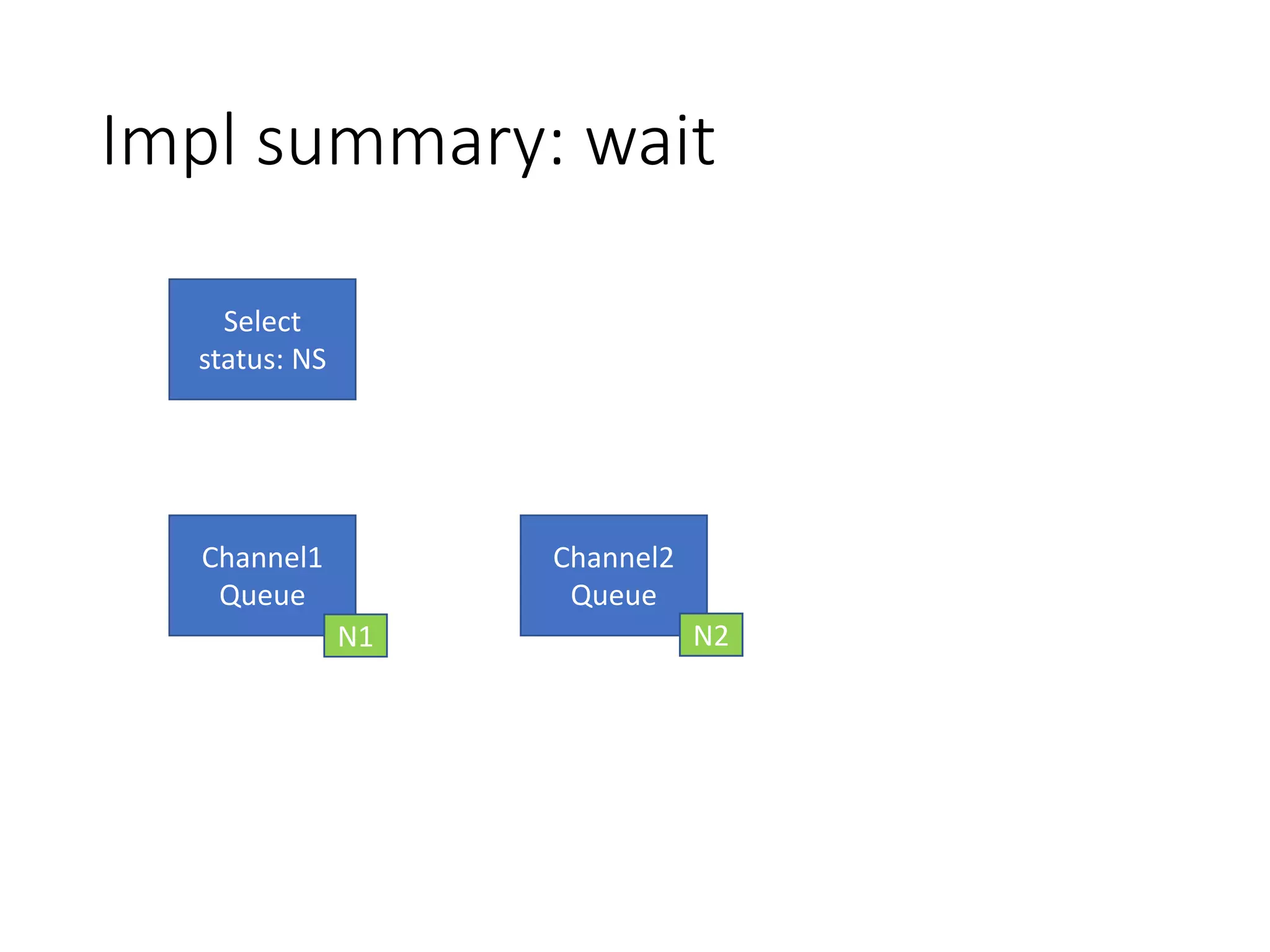 Impl summary: wait

Select status: NS

Channel1 Queue

N1

Channel2 Queue

N2